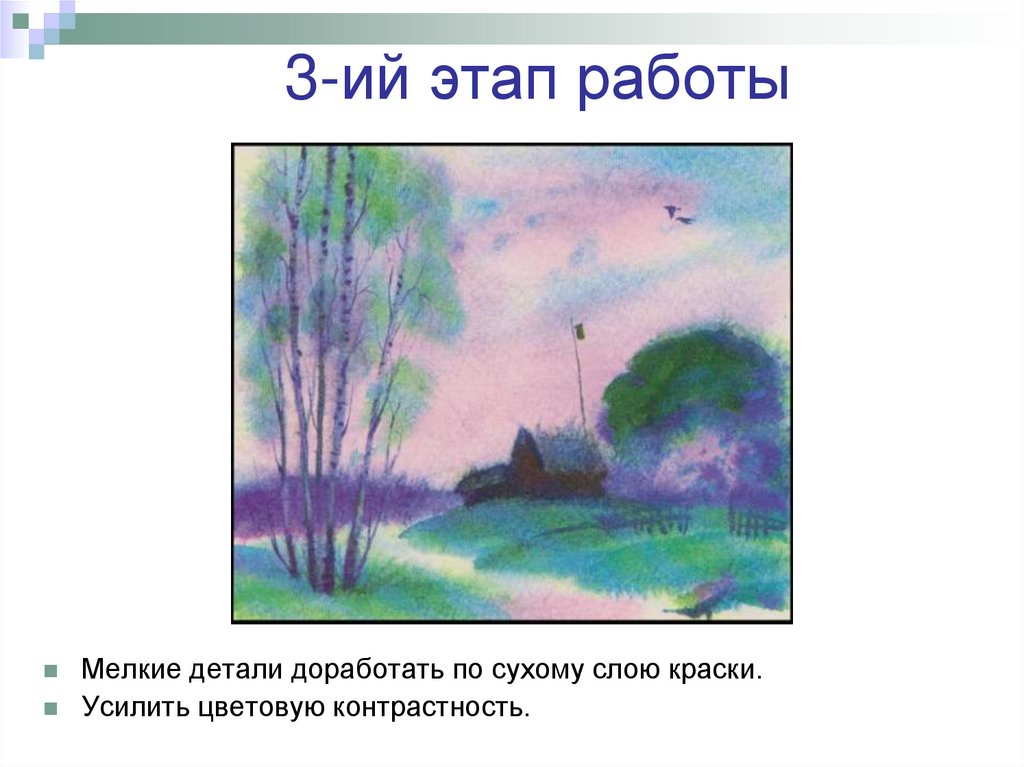 3-ий этап работы

Мелкие детали доработать по сухому слою краски.

Усилить цветовую контрастность.